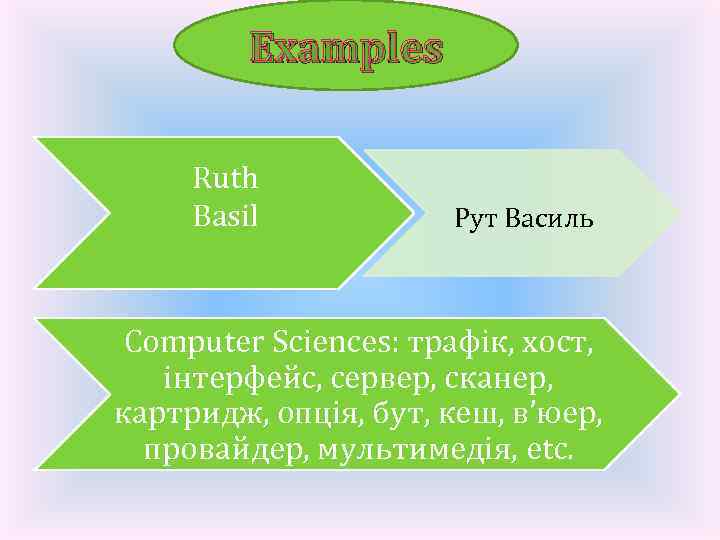 Examples

Ruth
Basil

Рут Василь

Computer Sciences: трафік, хост, інтерфейс, сервер, сканер, картридж, опція, бут, кеш, в'юер, провайдер, мультимедія, etc.